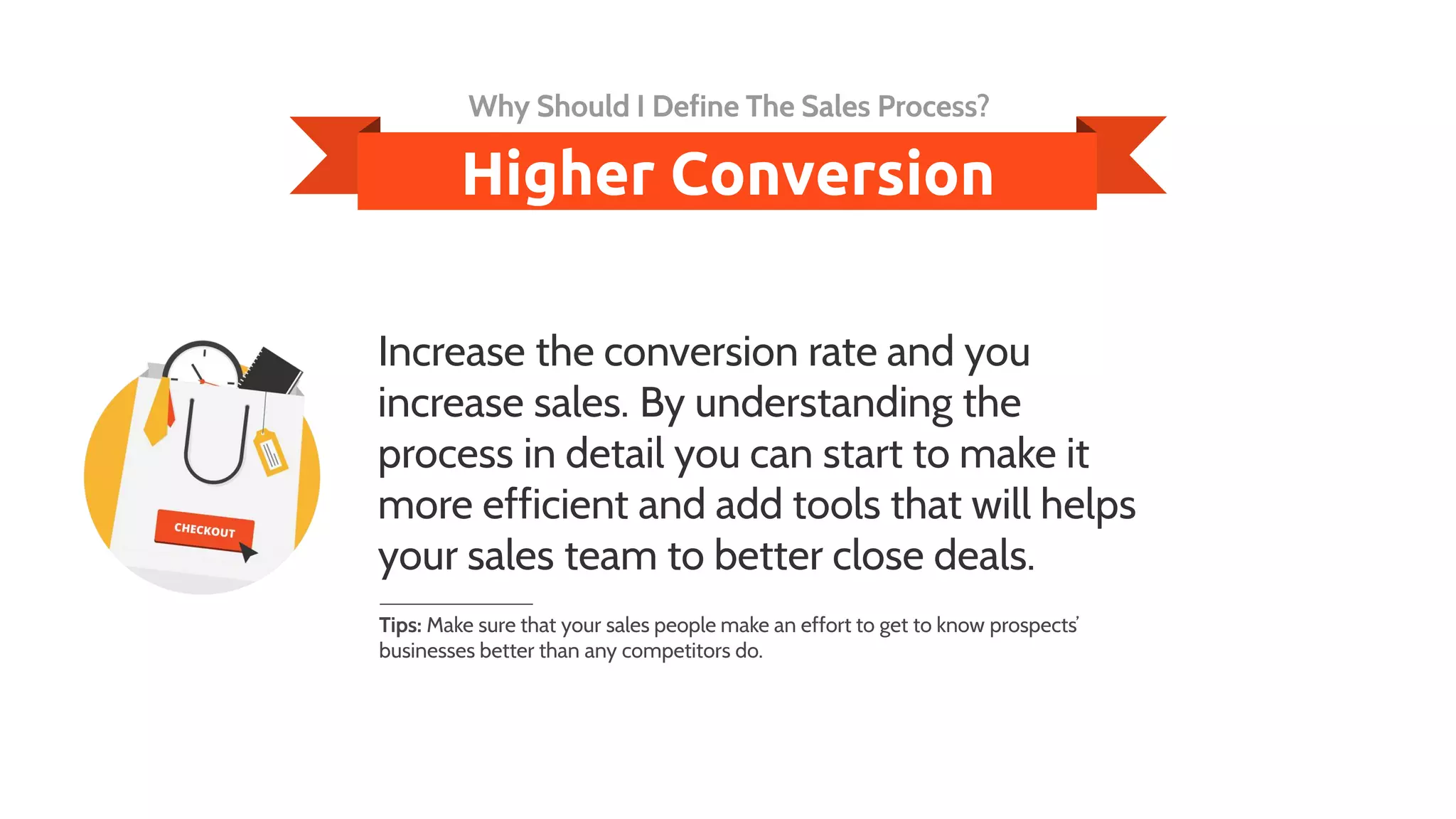 Why Should I Define The Sales Process?

Higher Conversion

CHECKOUT

Increase the conversion rate and you increase sales. By understanding the process in detail you can start to make it more efficient and add tools that will helps your sales team to better close deals.

Tips: Make sure that your sales people make an effort to get to know prospects' businesses better than any competitors do.